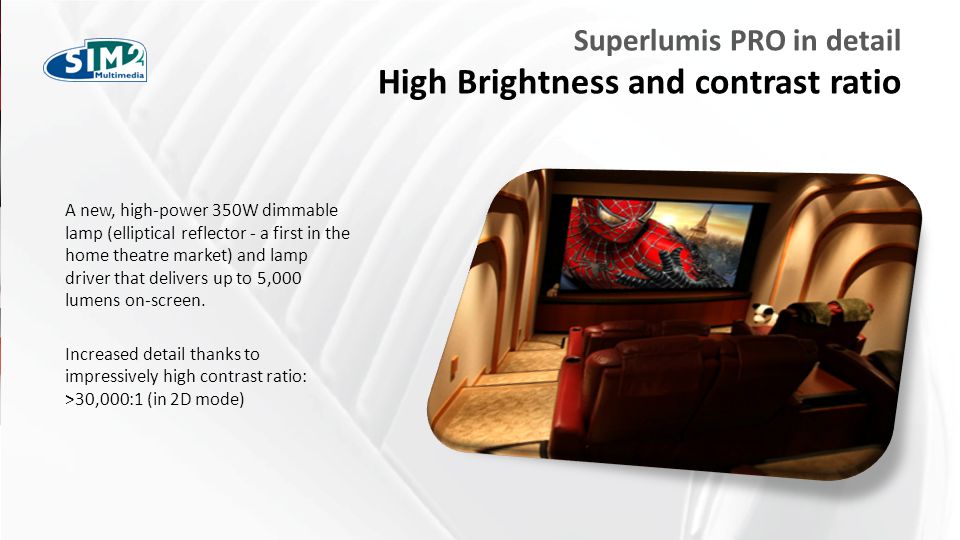 SIM2 Multimedia

Superlumis PRO in detail
High Brightness and contrast ratio

A new, high-power 350W dimmable lamp (elliptical reflector - a first in the home theatre market) and lamp driver that delivers up to 5,000 lumens on-screen.

Increased detail thanks to impressively high contrast ratio: >30,000:1 (in 2D mode)